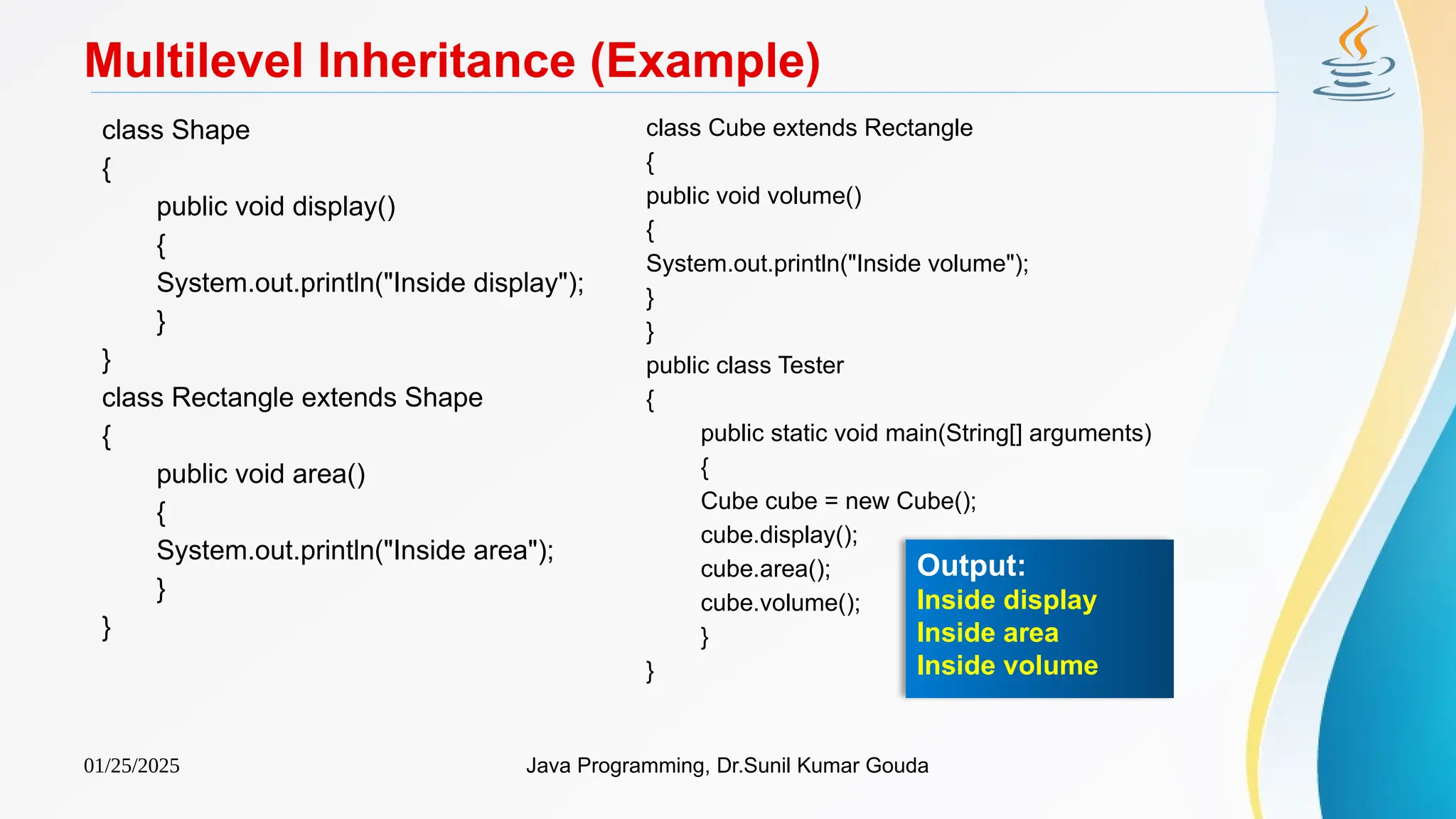 Multilevel Inheritance (Example)

class Shape
{
public void display()
{
System.out.println("Inside display");
}
}
class Rectangle extends Shape
{
public void area()
{
System.out.println("Inside area");
}
}

class Cube extends Rectangle
{
public void volume()
{
System.out.println("Inside volume");
}
}
public class Tester
{
public static void main(String[] arguments)
{
Cube cube = new Cube();
cube.display();
cube.area();
cube.volume();
}
}

Output:
Inside display
Inside area
Inside volume

01/25/2025

Java Programming, Dr.Sunil Kumar Gouda